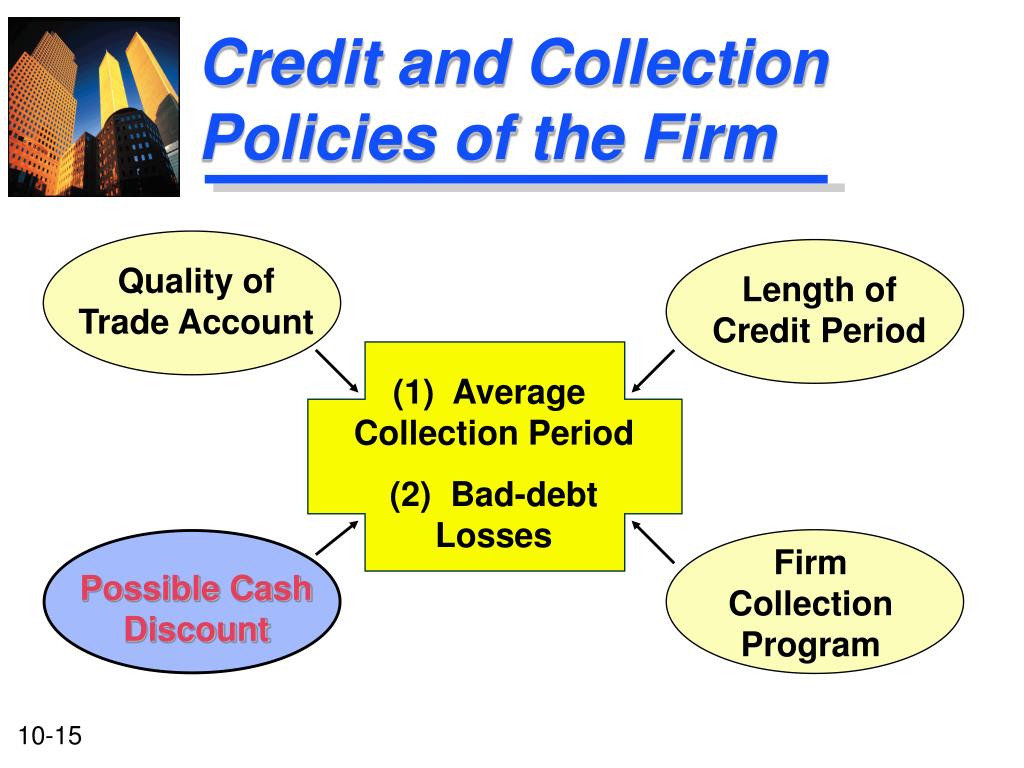 Credit and Collection Policies of the Firm

Quality of Trade Account

Length of Credit Period

(1) Average Collection Period

(2) Bad-debt Losses

Possible Cash Discount

Firm Collection Program

10-15